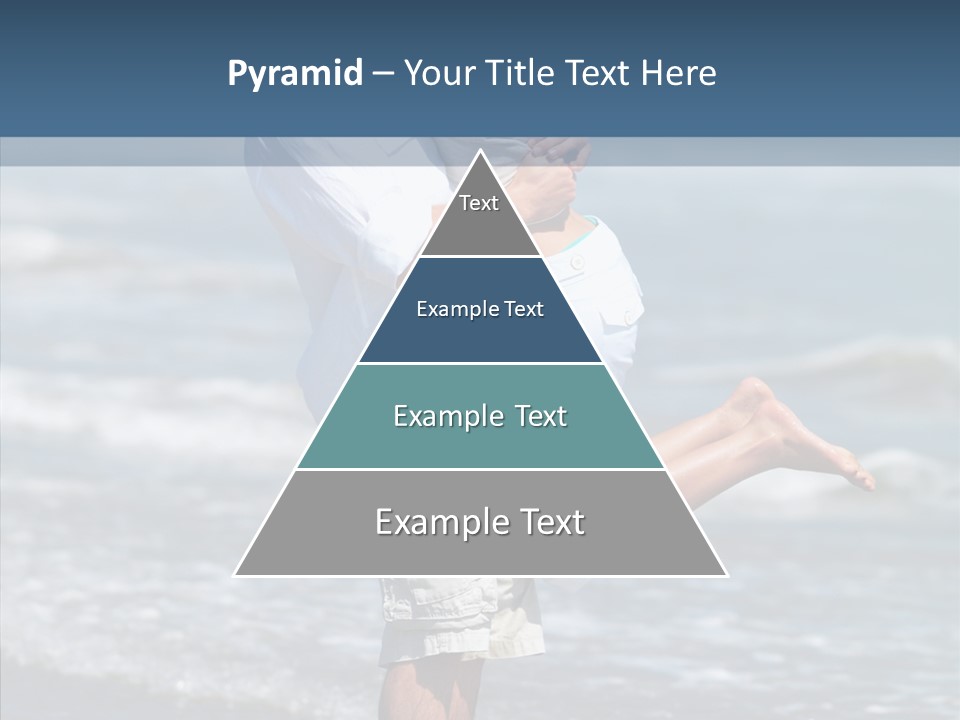 Pyramid – Your Title Text Here

Text

Example Text

Example Text

Example Text